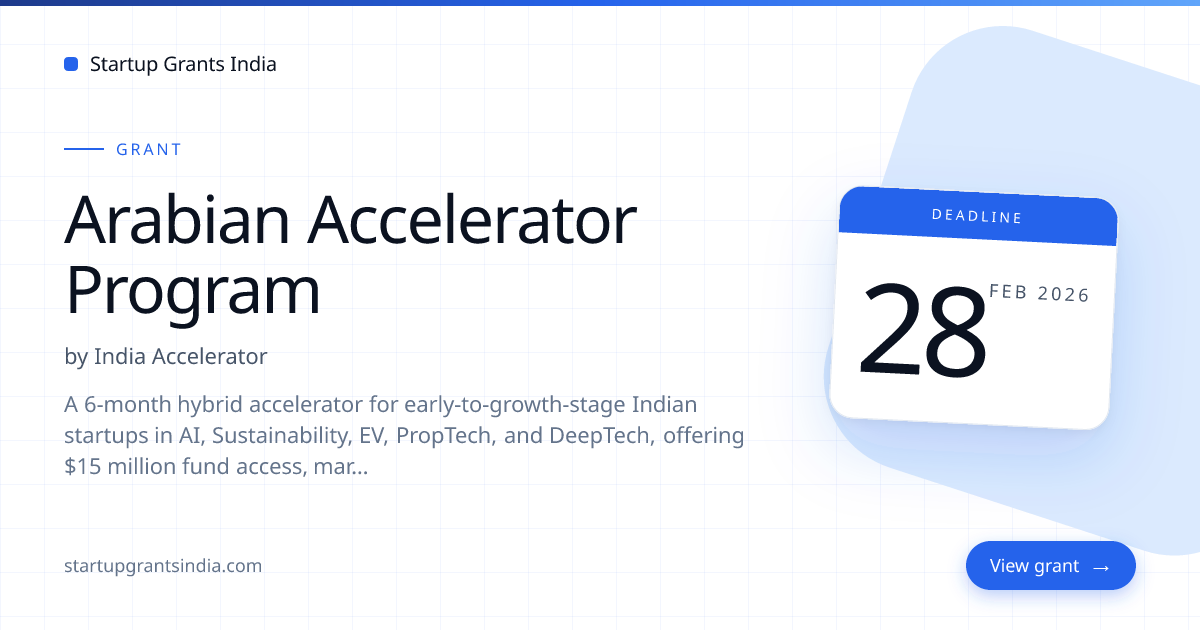 Startup Grants India

GRANT

Arabian Accelerator Program

by India Accelerator

A 6-month hybrid accelerator for early-to-growth-stage Indian startups in AI, Sustainability, EV, PropTech, and DeepTech, offering $15 million fund access, mar...

DEADLINE

28 FEB 2026

startupgrantsindia.com

View grant →